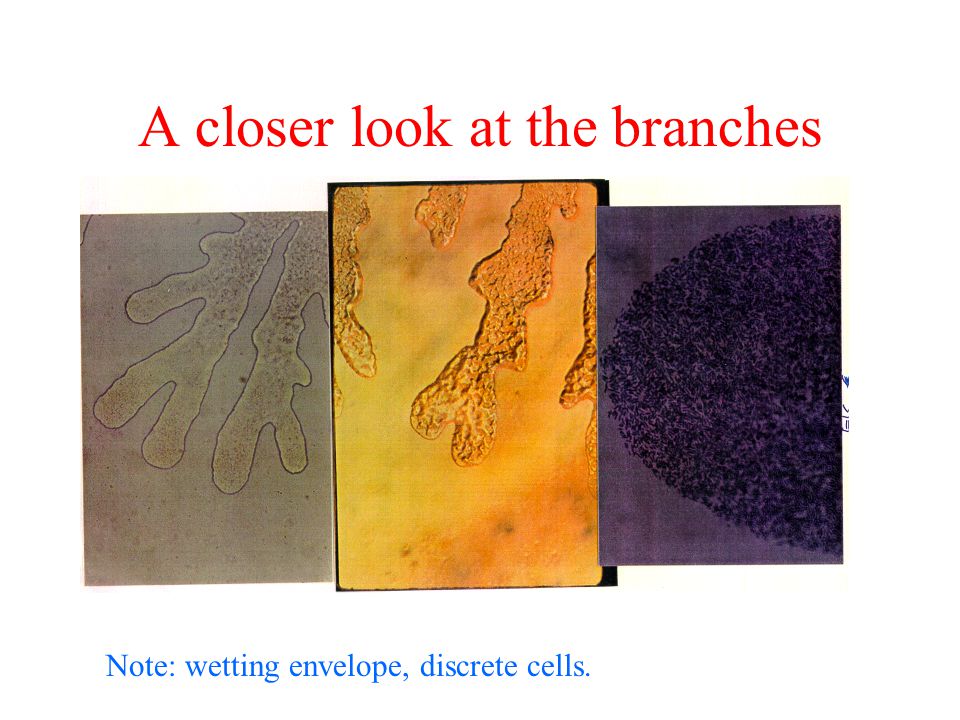 A closer look at the branches

Note: wetting envelope, discrete cells.